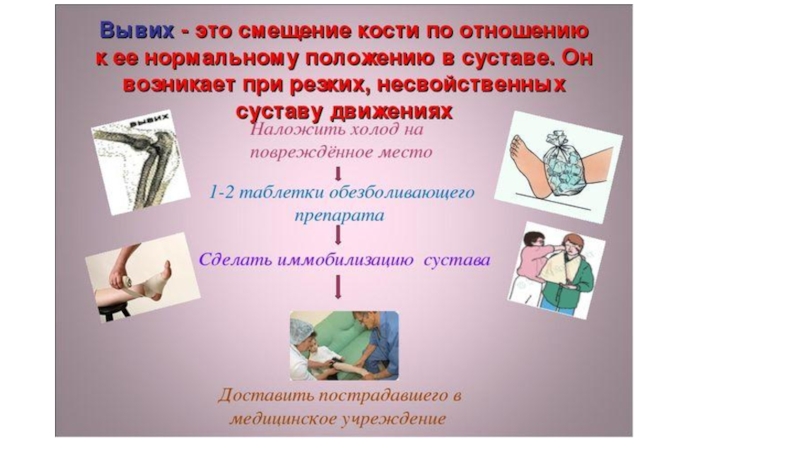 Вывих - это смещение кости по отношению к ее нормальному положению в суставе. Он возникает при резких, несвойственных суставу движениях

вывих

Наложить холод на повреждённое место

1-2 таблетки обезболивающего препарата

Сделать иммобилизацию сустава

Доставить пострадавшего в медицинское учреждение